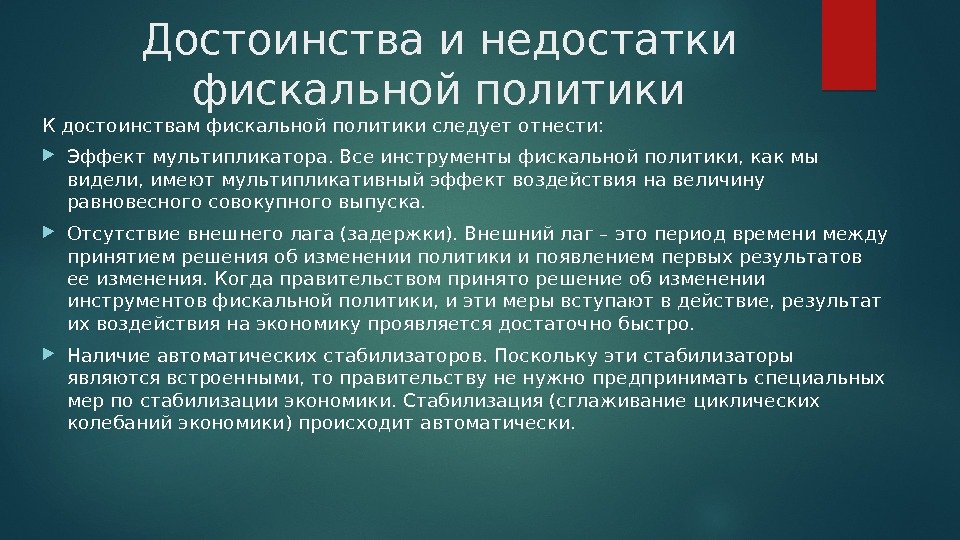 Достоинства и недостатки фискальной политики

К достоинствам фискальной политики следует отнести:

Эффект мультипликатора. Все инструменты фискальной политики, как мы видели, имеют мультипликативный эффект воздействия на величину равновесного совокупного выпуска.

Отсутствие внешнего лага (задержки). Внешний лаг – это период времени между принятием решения об изменении политики и появлением первых результатов ее изменения. Когда правительством принято решение об изменении инструментов фискальной политики, и эти меры вступают в действие, результат их воздействия на экономику проявляется достаточно быстро.

Наличие автоматических стабилизаторов. Поскольку эти стабилизаторы являются встроенными, то правительству не нужно предпринимать специальных мер по стабилизации экономики. Стабилизация (сглаживание циклических колебаний экономики) происходит автоматически.